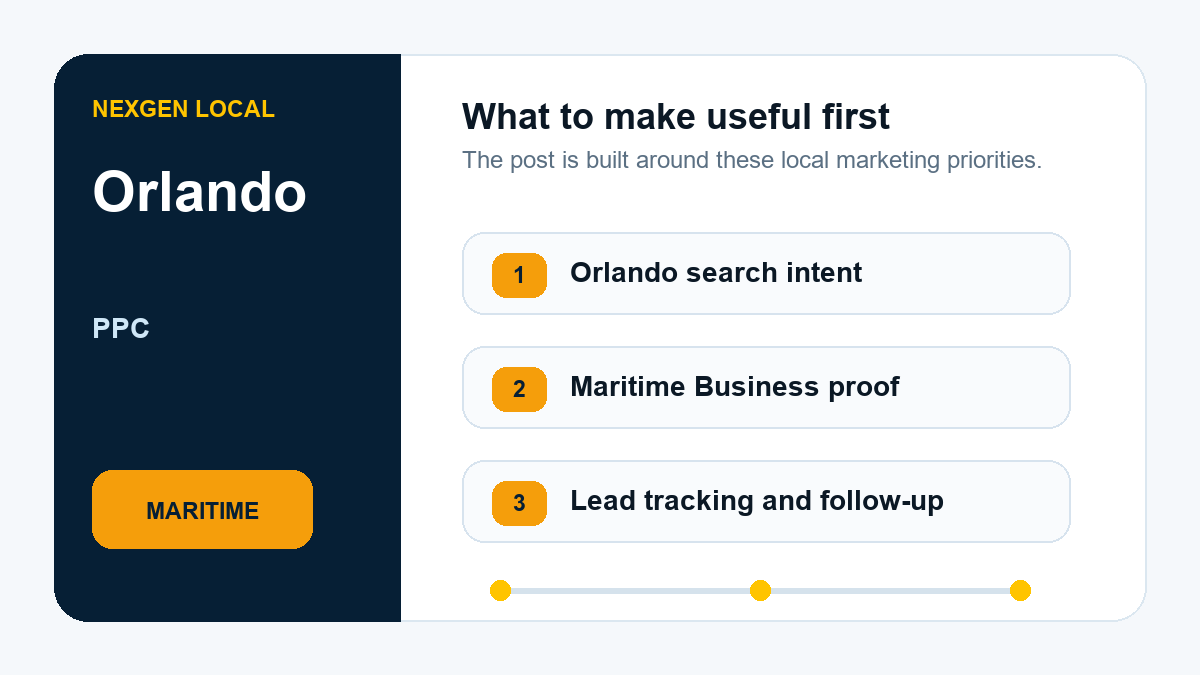 NEXGEN LOCAL

Orlando

PPC

MARITIME

What to make useful first

The post is built around these local marketing priorities.

1 Orlando search intent

2 Maritime Business proof

3 Lead tracking and follow-up